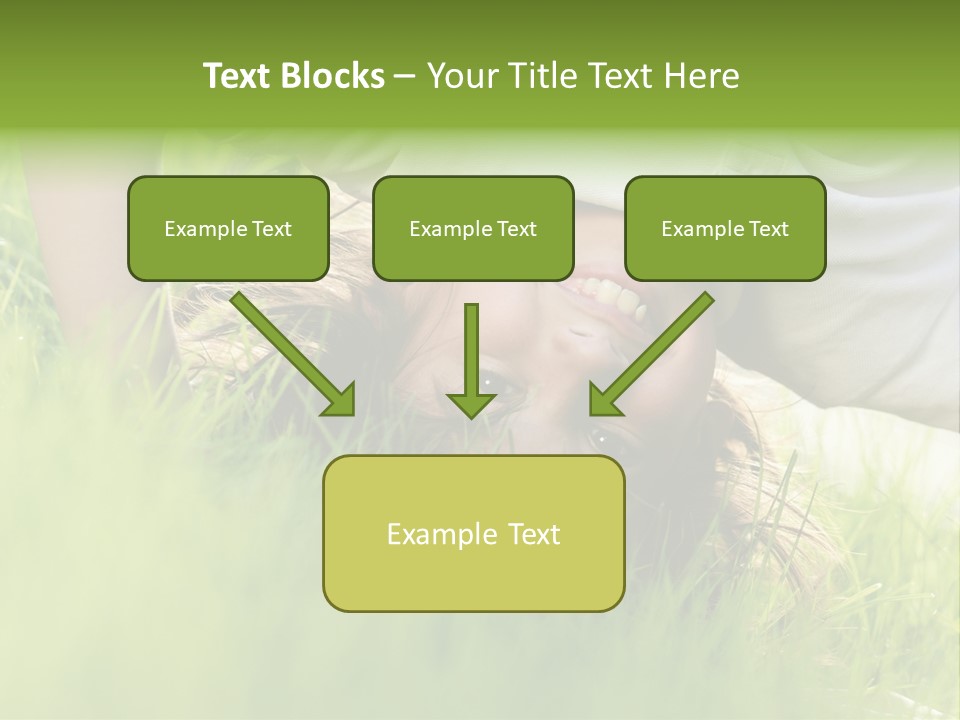 Text Blocks – Your Title Text Here

Example Text

Example Text

Example Text

Example Text